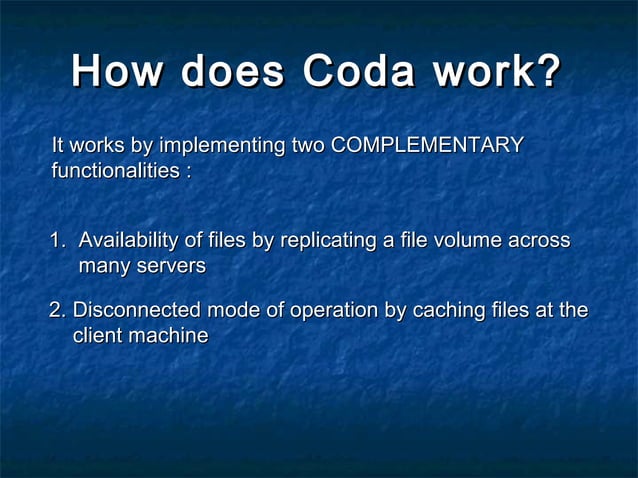 How does Coda work?

It works by implementing two COMPLEMENTARY functionalities :

1. Availability of files by replicating a file volume across many servers

2. Disconnected mode of operation by caching files at the client machine